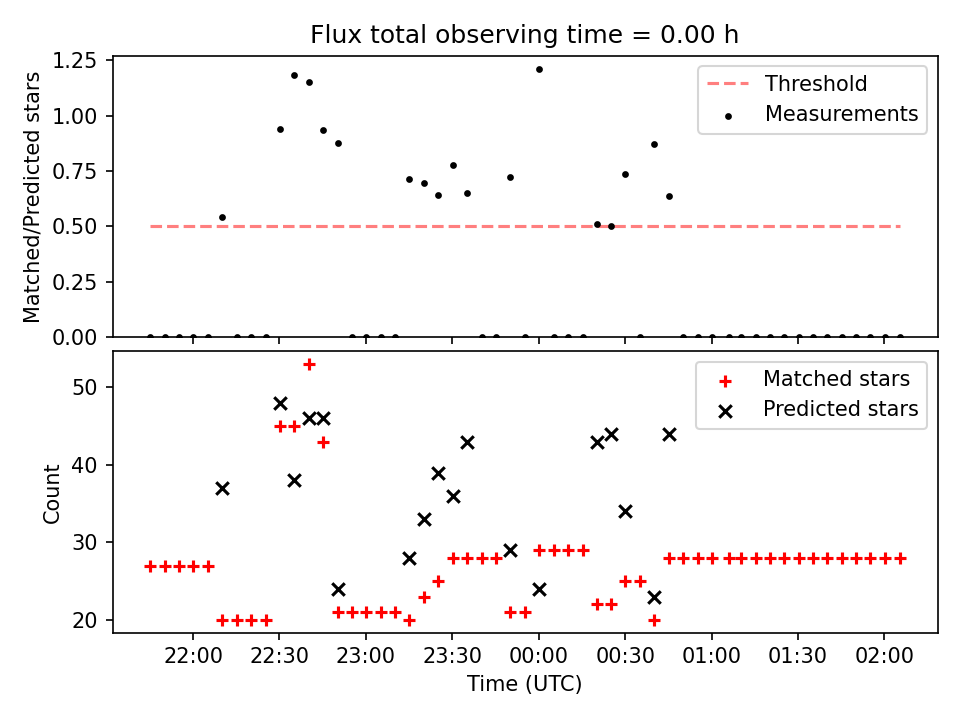 Flux total observing time = 0.00 h

Matched/Predicted stars

1.25
1.00
0.75
0.50
0.25
0.00

Threshold
Measurements

Count

50
40
30
20

Matched stars
Predicted stars

22:00
22:30
23:00
23:30
00:00
00:30
01:00
01:30
02:00

Time (UTC)